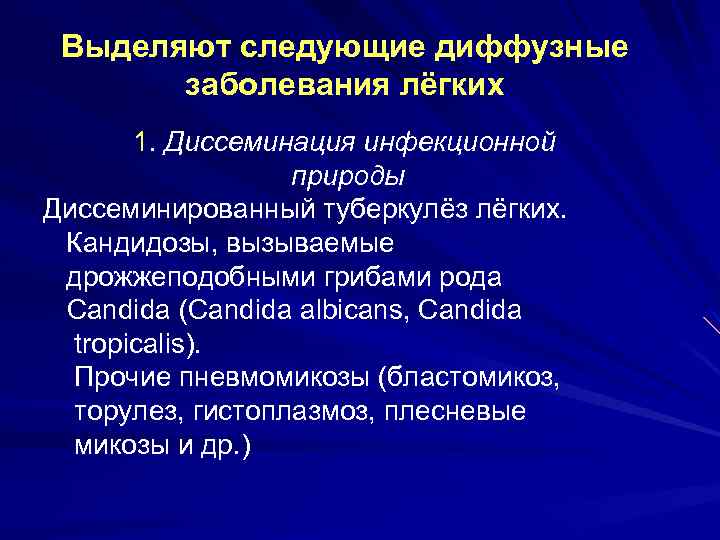 Выделяют следующие диффузные заболевания лёгких

1. Диссеминация инфекционной природы

Диссеминированный туберкулёз лёгких.
Кандидозы, вызываемые дрожжеподобными грибами рода Candida (Candida albicans, Candida tropicalis).
Прочие пневмомикозы (бластомикоз, торулез, гистоплазмоз, плесневые микозы и др.)